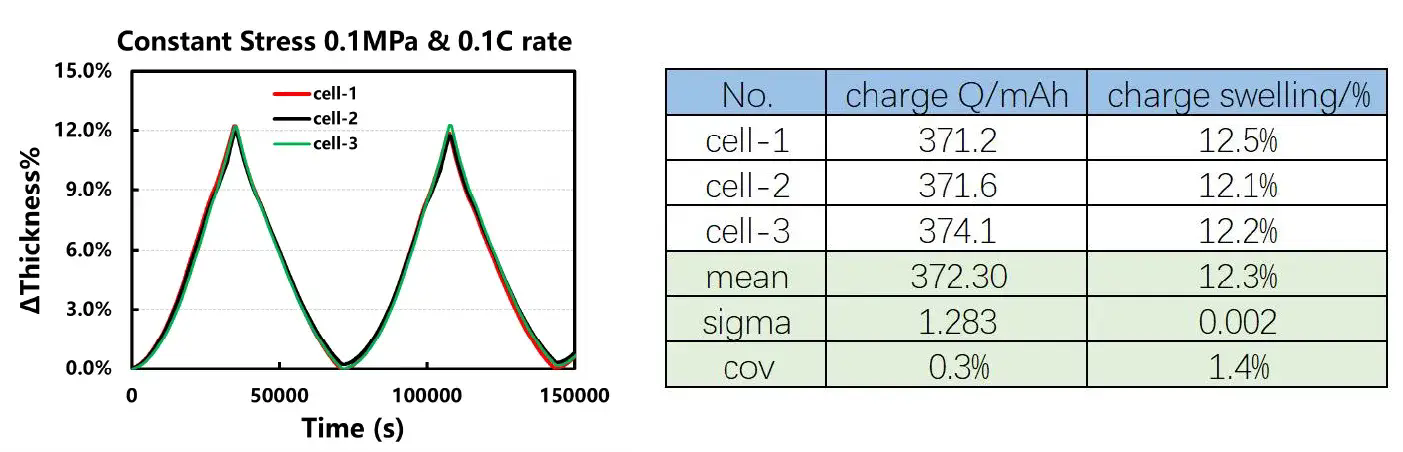 Constant Stress 0.1MPa & 0.1C rate

15.0%
12.0%
9.0%
6.0%
3.0%
0.0%

ΔThickness%

cell-1
cell-2
cell-3

0
50000
100000
150000

Time (s)

| No. | charge Q/mAh | charge swelling/% |
|---|---|---|
| cell-1 | 371.2 | 12.5% |
| cell-2 | 371.6 | 12.1% |
| cell-3 | 374.1 | 12.2% |
| mean | 372.30 | 12.3% |
| sigma | 1.283 | 0.002 |
| cov | 0.3% | 1.4% |